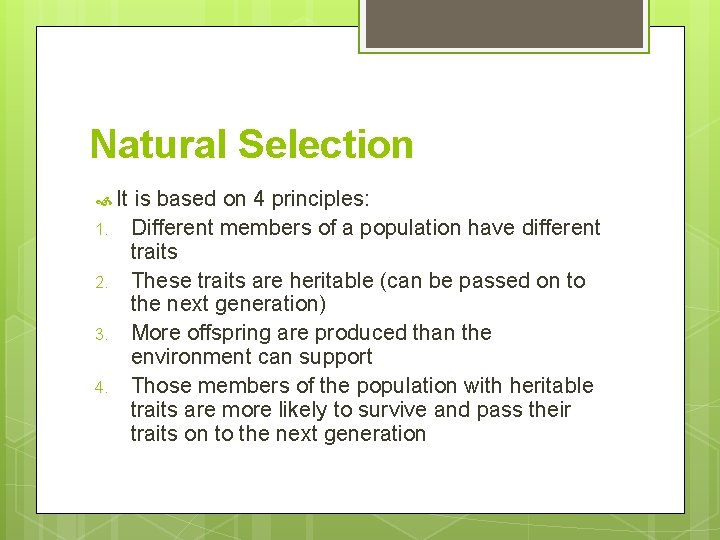 Natural Selection

It is based on 4 principles:

1. Different members of a population have different traits
2. These traits are heritable (can be passed on to the next generation)
3. More offspring are produced than the environment can support
4. Those members of the population with heritable traits are more likely to survive and pass their traits on to the next generation